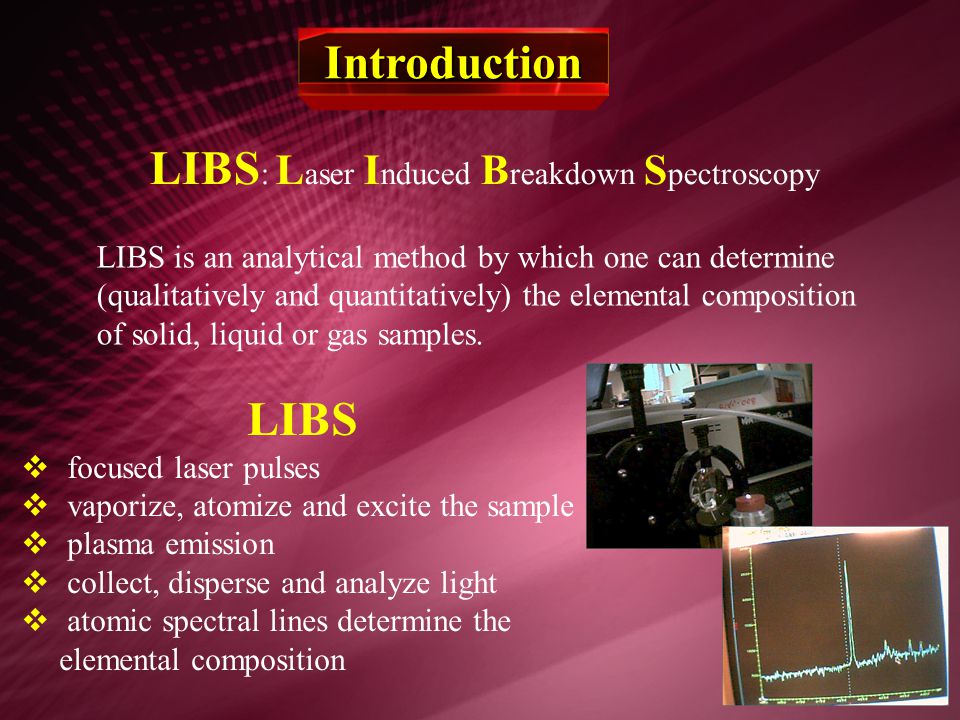 Introduction

LIBS: Laser Induced Breakdown Spectroscopy

LIBS is an analytical method by which one can determine (qualitatively and quantitatively) the elemental composition of solid, liquid or gas samples.

LIBS

❖ focused laser pulses
❖ vaporize, atomize and excite the sample
❖ plasma emission
❖ collect, disperse and analyze light
❖ atomic spectral lines determine the elemental composition